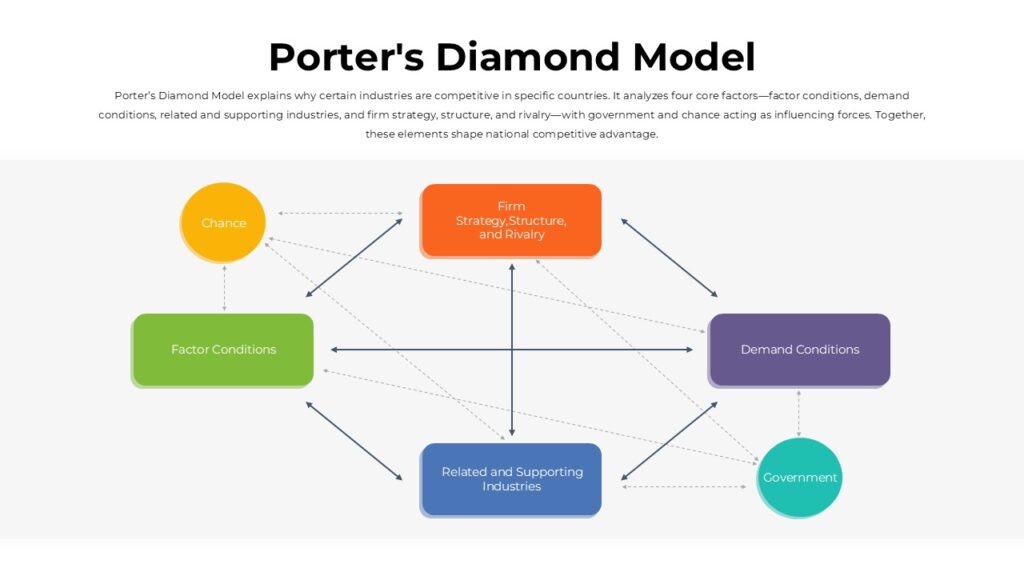 Porter's Diamond Model

Porter's Diamond Model explains why certain industries are competitive in specific countries. It analyzes four core factors—factor conditions, demand conditions, related and supporting industries, and firm strategy, structure, and rivalry—with government and chance acting as influencing forces. Together, these elements shape national competitive advantage.

Chance

Firm Strategy,Structure, and Rivalry

Factor Conditions

Demand Conditions

Related and Supporting Industries

Government